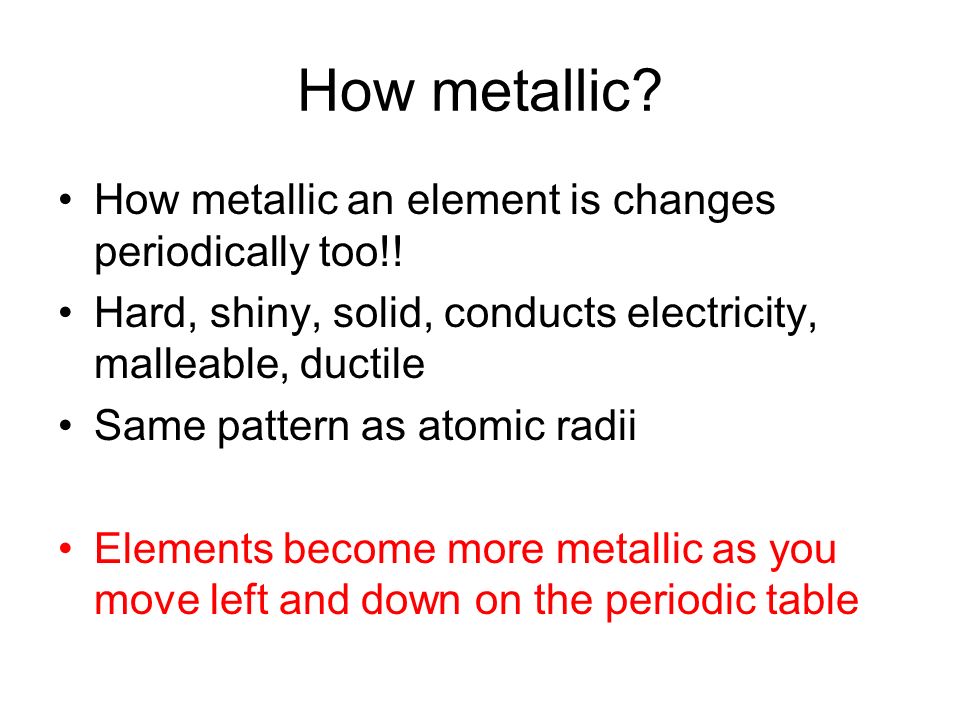 How metallic?

• How metallic an element is changes periodically too!!
• Hard, shiny, solid, conducts electricity, malleable, ductile
• Same pattern as atomic radii

• Elements become more metallic as you move left and down on the periodic table